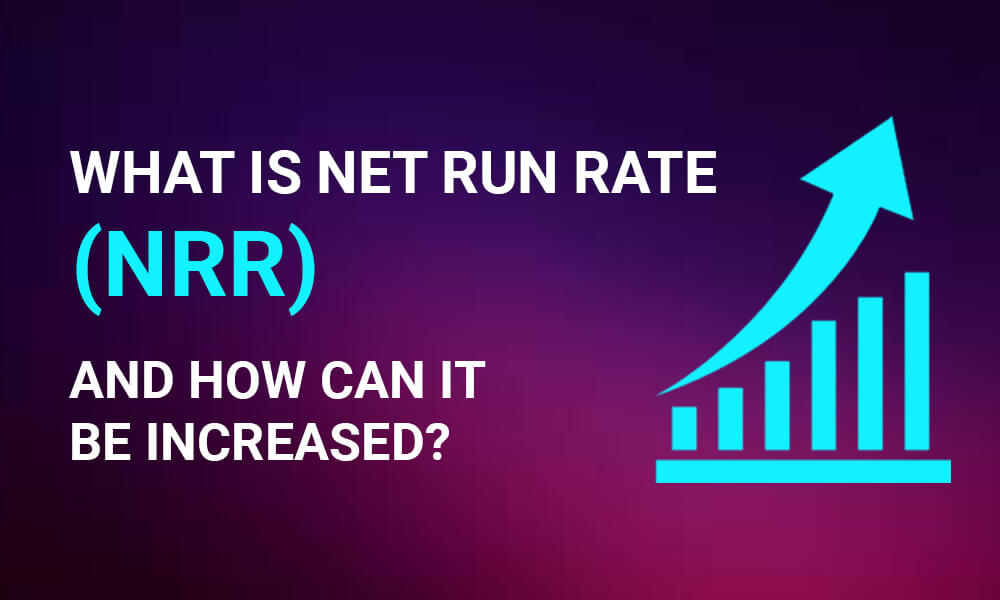 WHAT IS NET RUN RATE
(NRR)
AND HOW CAN IT BE INCREASED?